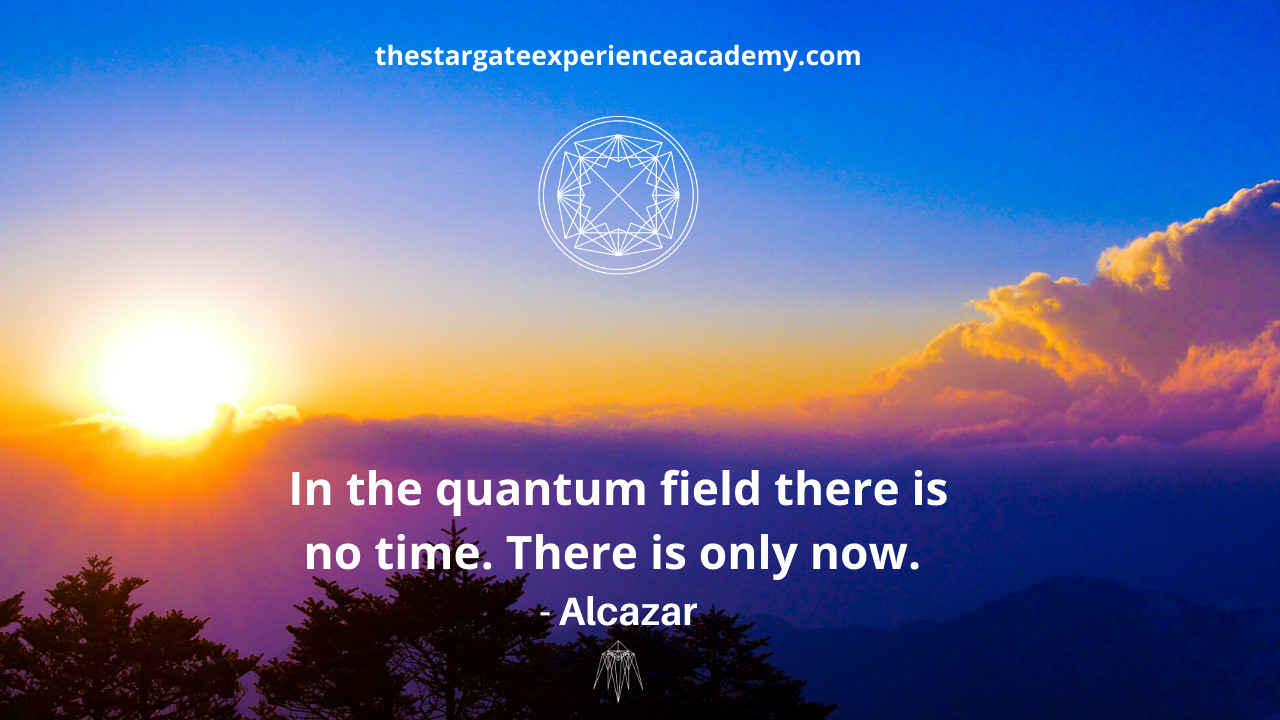 thestargateexperienceacademy.com

In the quantum field there is no time. There is only now.
- Alcazar